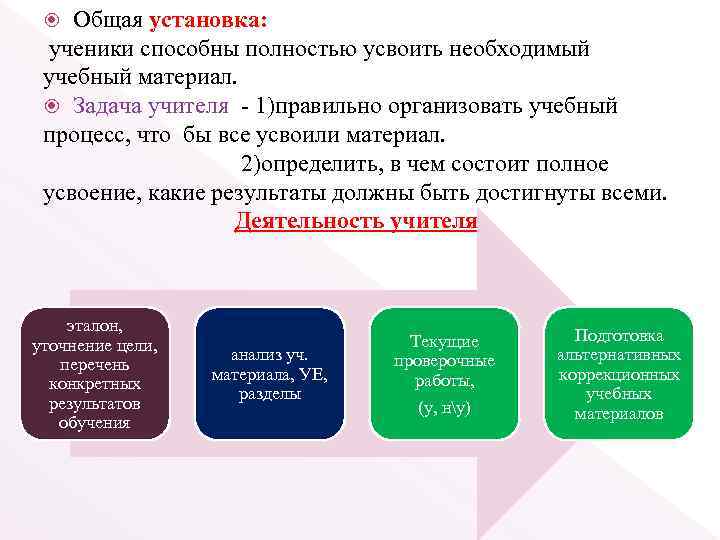 Общая установка:
ученики способны полностью усвоить необходимый учебный материал.

Задача учителя - 1)правильно организовать учебный процесс, что бы все усвоили материал.
2)определить, в чем состоит полное усвоение, какие результаты должны быть достигнуты всеми.

Деятельность учителя

эталон, уточнение цели, перечень конкретных результатов обучения

анализ уч. материала, УЕ, разделы

Текущие проверочные работы,
(у, н\у)

Подготовка альтернативных коррекционных учебных материалов